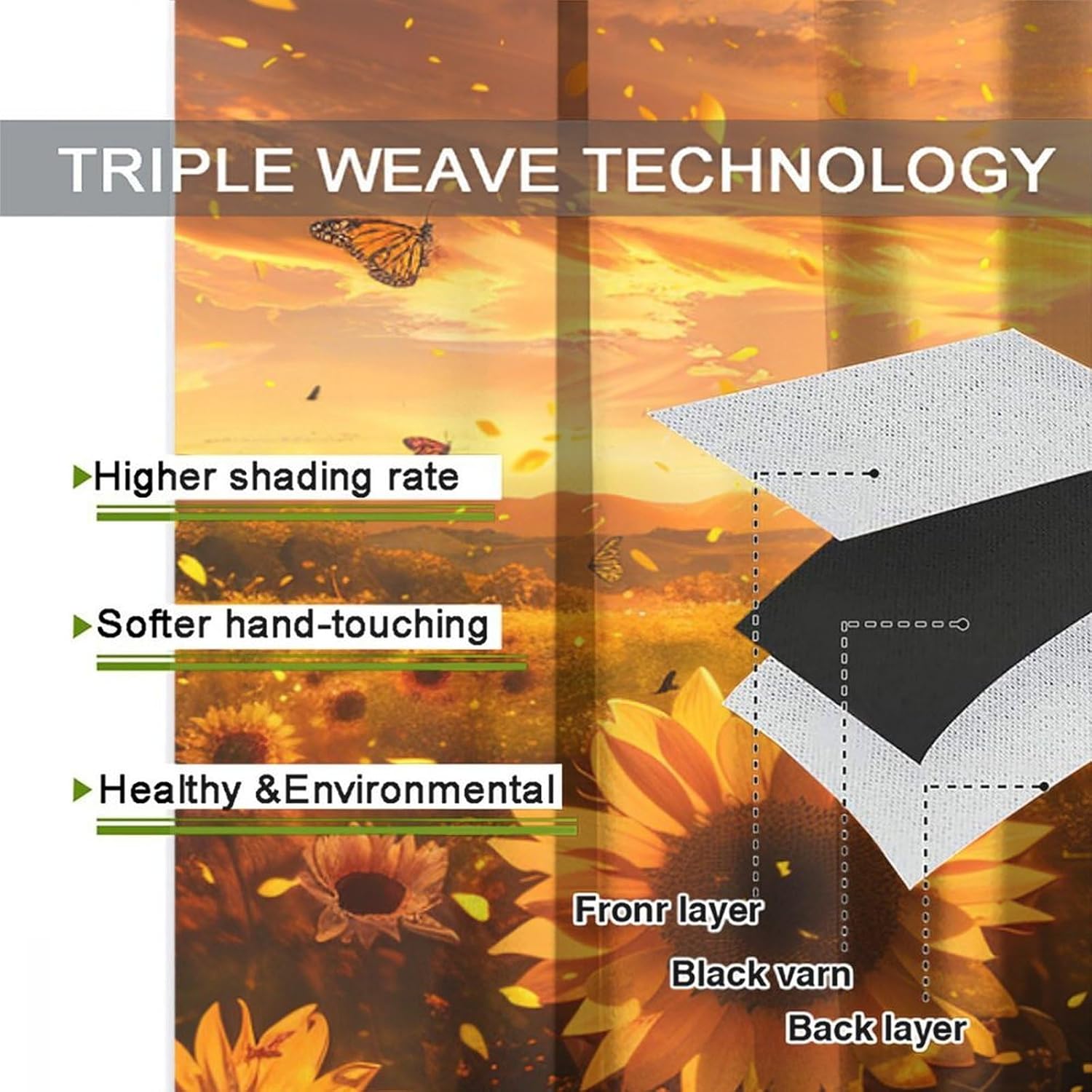 TRIPLE WEAVE TECHNOLOGY

▶Higher shading rate

▶Softer hand-touching

▶Healthy &Environmental

Fronr layer

Black varn

Back layer